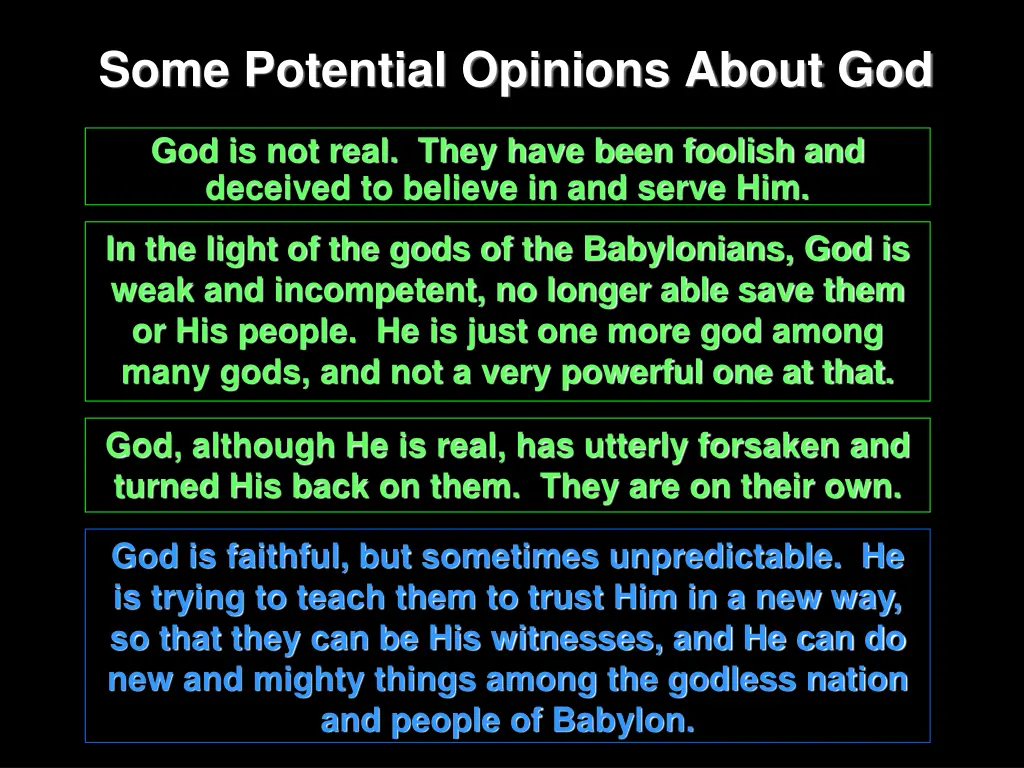 Some Potential Opinions About God

God is not real.  They have been foolish and deceived to believe in and serve Him.

In the light of the gods of the Babylonians, God is weak and incompetent, no longer able save them or His people.  He is just one more god among many gods, and not a very powerful one at that.

God, although He is real, has utterly forsaken and turned His back on them.  They are on their own.

God is faithful, but sometimes unpredictable.  He is trying to teach them to trust Him in a new way, so that they can be His witnesses, and He can do new and mighty things among the godless nation and people of Babylon.